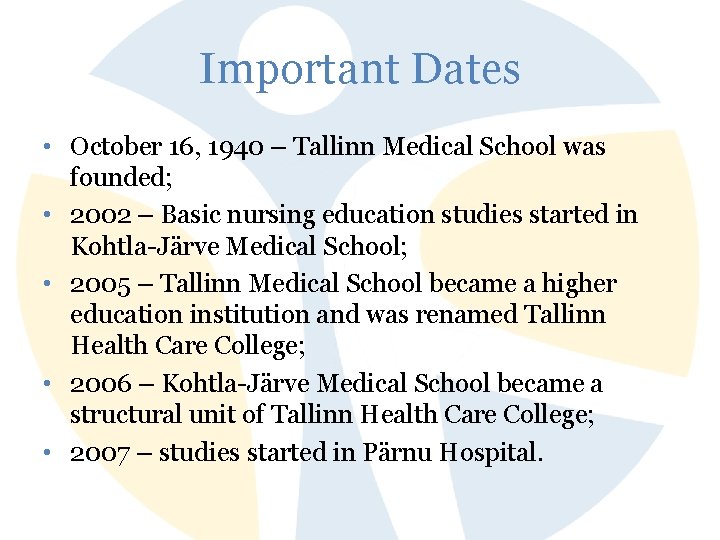 Important Dates

• October 16, 1940 – Tallinn Medical School was founded;
• 2002 – Basic nursing education studies started in Kohtla-Järve Medical School;
• 2005 – Tallinn Medical School became a higher education institution and was renamed Tallinn Health Care College;
• 2006 – Kohtla-Järve Medical School became a structural unit of Tallinn Health Care College;
• 2007 – studies started in Pärnu Hospital.